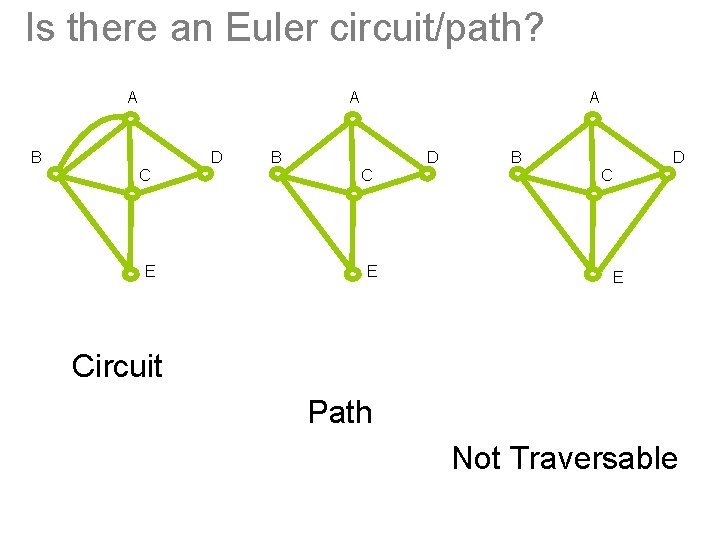 Is there an Euler circuit/path?

A
B
C
D
E

A
B
C
D
E

A
B
C
D
E

Circuit

Path

Not Traversable